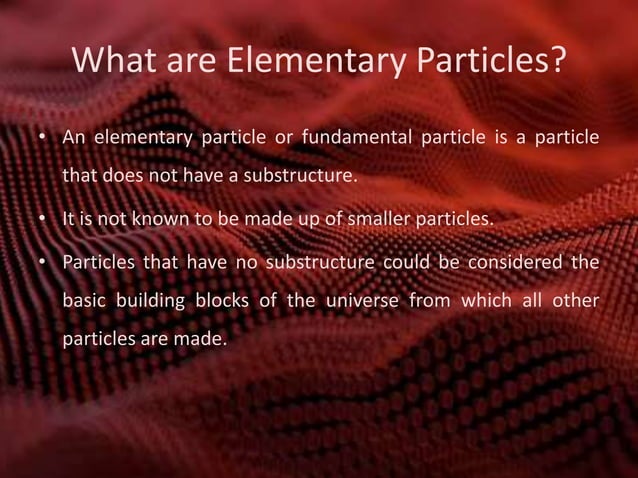 What are Elementary Particles?

• An elementary particle or fundamental particle is a particle that does not have a substructure.

• It is not known to be made up of smaller particles.

• Particles that have no substructure could be considered the basic building blocks of the universe from which all other particles are made.